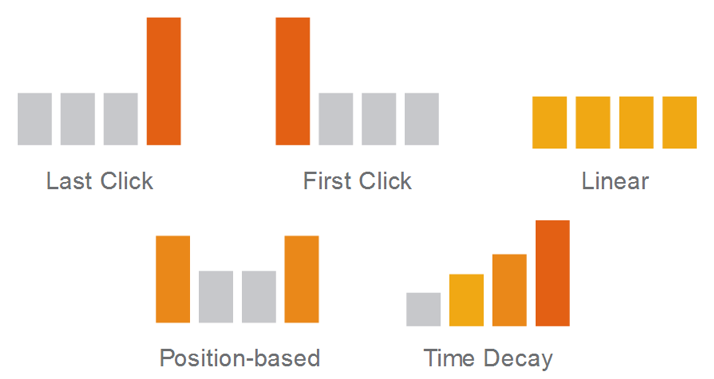 Last Click

First Click

Linear

Position-based

Time Decay